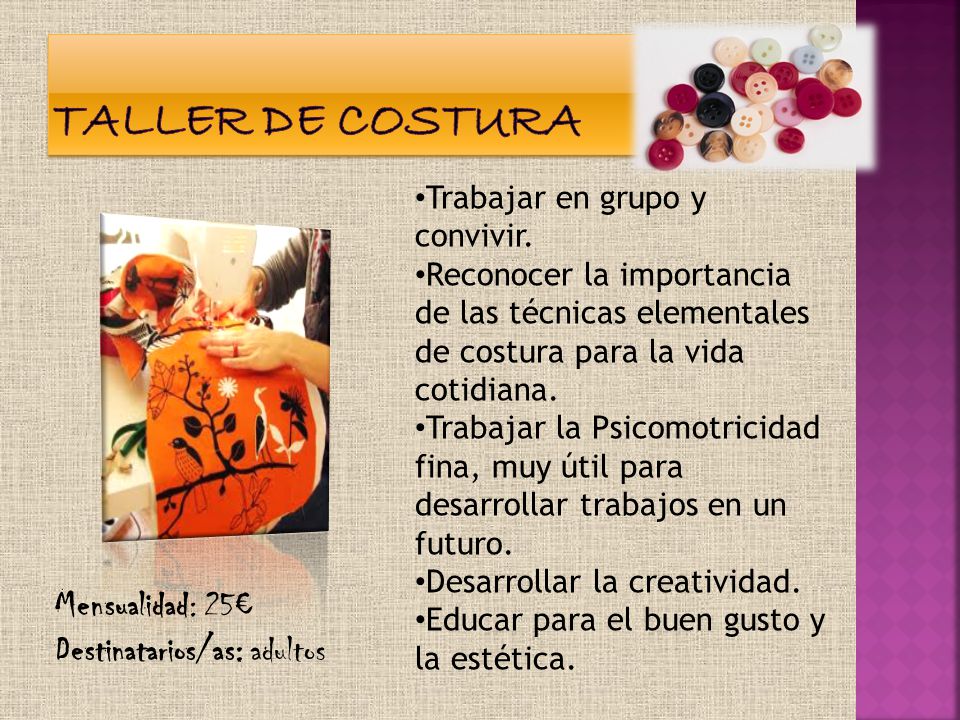 TALLER DE COSTURA

•Trabajar en grupo y convivir.
•Reconocer la importancia de las técnicas elementales de costura para la vida cotidiana.
•Trabajar la Psicomotricidad fina, muy útil para desarrollar trabajos en un futuro.
•Desarrollar la creatividad.
•Educar para el buen gusto y la estética.

Mensualidad: 25€
Destinatarios/as: adultos